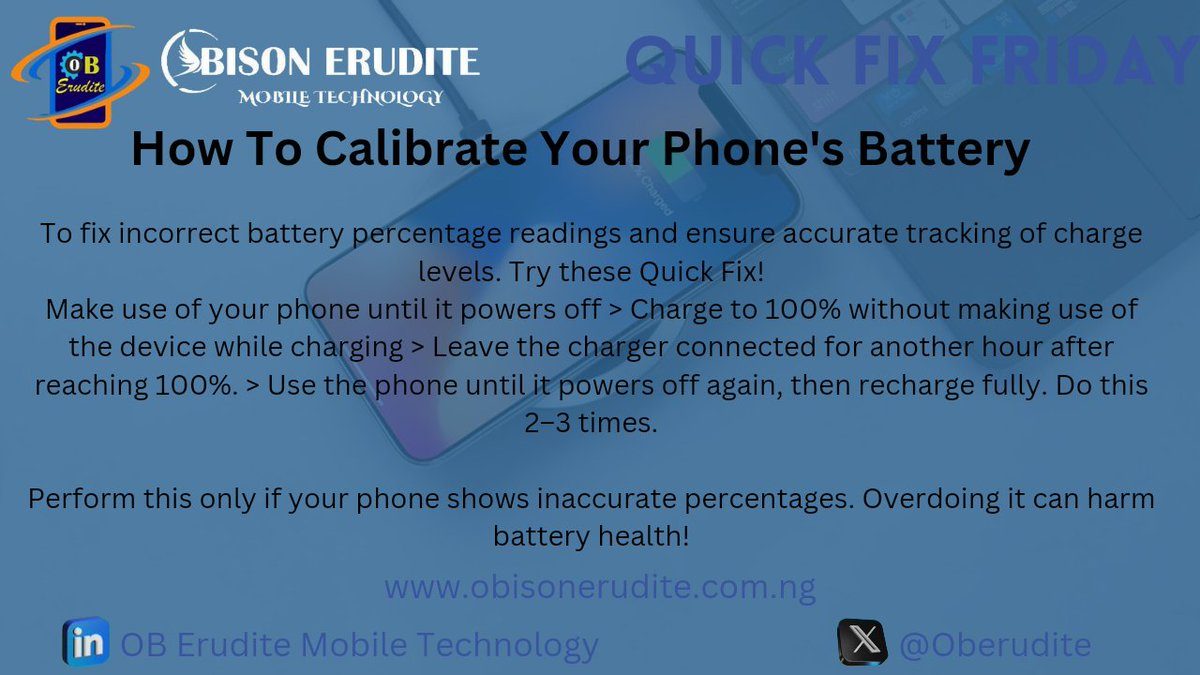 OB Erudite

OBISON ERUDITE
MOBILE TECHNOLOGY

QUICK FIX FRIDAY

How To Calibrate Your Phone's Battery

To fix incorrect battery percentage readings and ensure accurate tracking of charge levels. Try these Quick Fix!
Make use of your phone until it powers off > Charge to 100% without making use of the device while charging > Leave the charger connected for another hour after reaching 100%. > Use the phone until it powers off again, then recharge fully. Do this 2–3 times.

Perform this only if your phone shows inaccurate percentages. Overdoing it can harm battery health!

www.obisonerudite.com.ng

in OB Erudite Mobile Technology

@Oberudite